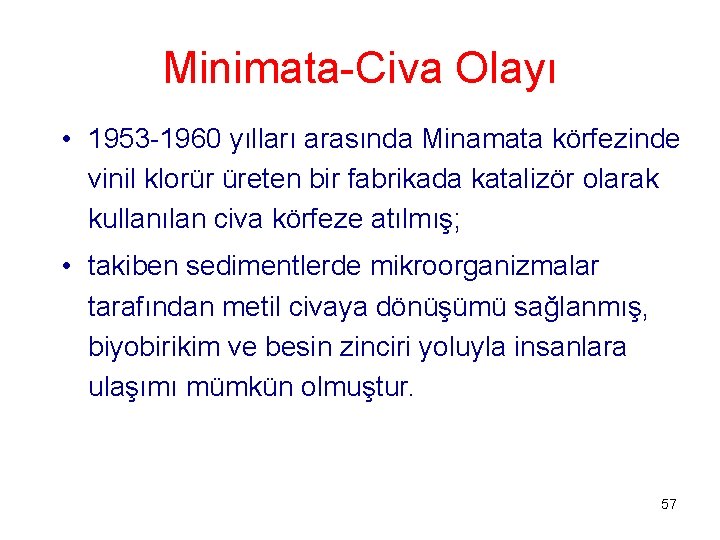 Minimata-Civa Olayı

• 1953-1960 yılları arasında Minamata körfezinde vinil klorür üreten bir fabrikada katalizör olarak kullanılan civa körfeze atılmış;

• takiben sedimentlerde mikroorganizmalar tarafından metil civaya dönüşümü sağlanmış, biyobirikim ve besin zinciri yoluyla insanlara ulaşımı mümkün olmuştur.

57